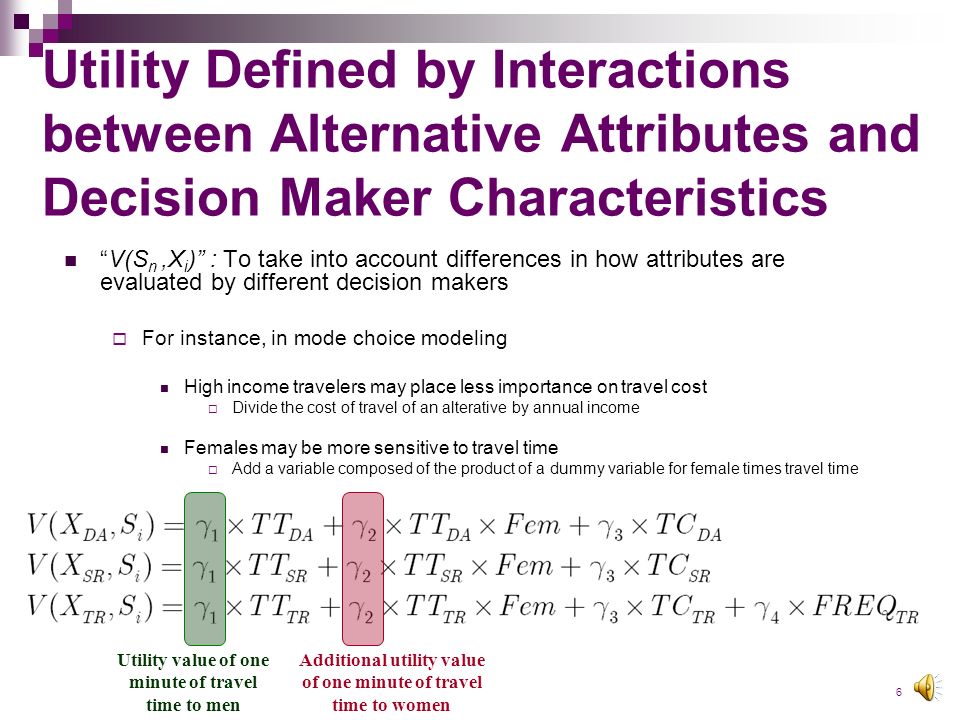 Utility Defined by Interactions between Alternative Attributes and Decision Maker Characteristics

"$V(S_n, X_i)$" : To take into account differences in how attributes are evaluated by different decision makers

For instance, in mode choice modeling

High income travelers may place less importance on travel cost

Divide the cost of travel of an alterative by annual income

Females may be more sensitive to travel time

Add a variable composed of the product of a dummy variable for female times travel time

$V(X_{DA}, S_i) = \gamma_1 \times TT_{DA} + \gamma_2 \times TT_{DA} \times Fem + \gamma_3 \times TC_{DA}$
$V(X_{SR}, S_i) = \gamma_1 \times TT_{SR} + \gamma_2 \times TT_{SR} \times Fem + \gamma_3 \times TC_{SR}$
$V(X_{TR}, S_i) = \gamma_1 \times TT_{TR} + \gamma_2 \times TT_{TR} \times Fem + \gamma_3 \times TC_{TR} + \gamma_4 \times FREQ_{TR}$

Utility value of one minute of travel time to men

Additional utility value of one minute of travel time to women

6